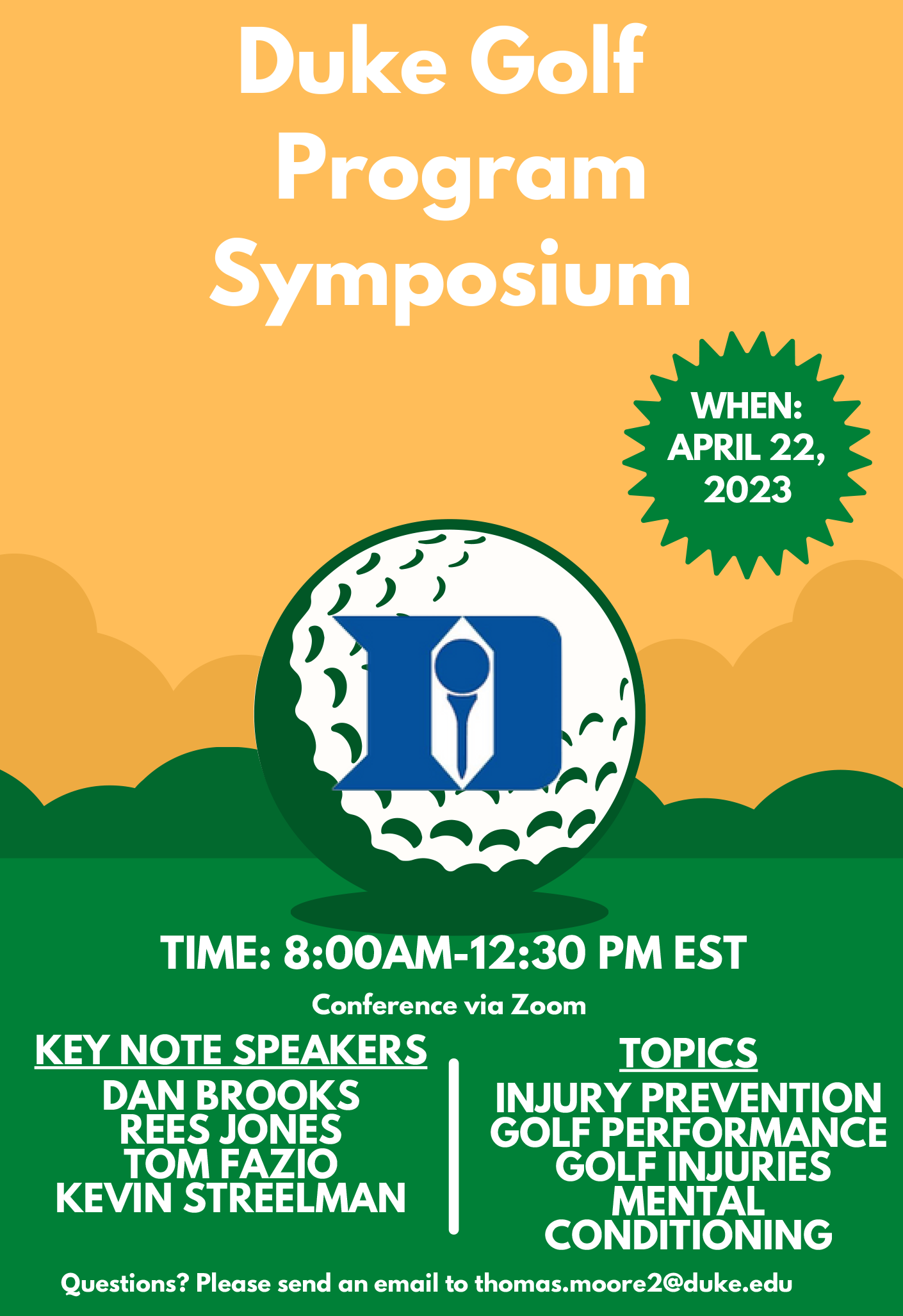 Duke Golf Program Symposium

WHEN: APRIL 22, 2023

TIME: 8:00AM-12:30 PM EST

Conference via Zoom

KEY NOTE SPEAKERS
DAN BROOKS
REES JONES
TOM FAZIO
KEVIN STREELMAN

TOPICS
INJURY PREVENTION
GOLF PERFORMANCE
GOLF INJURIES
MENTAL CONDITIONING

Questions? Please send an email to thomas.moore2@duke.edu